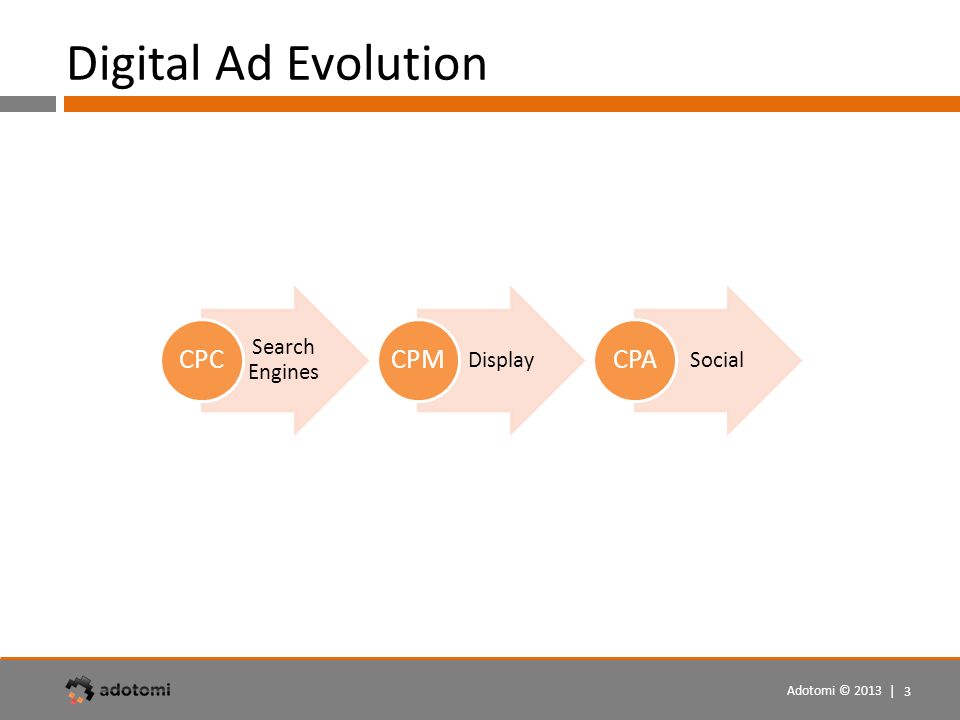 Digital Ad Evolution

CPC Search Engines

CPM Display

CPA Social

adotomi

Adotomi © 2013 | 3